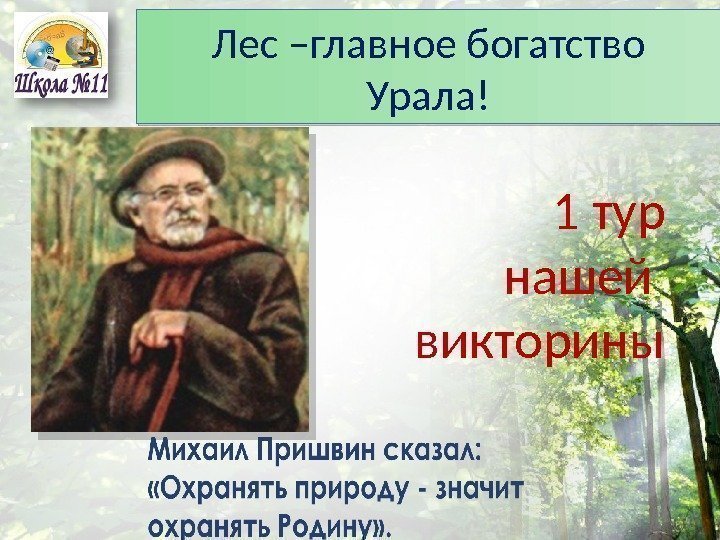 Школа №11

Лес –главное богатство Урала!

1 тур нашей викторины

Михаил Пришвин сказал: «Охранять природу - значит охранять Родину».